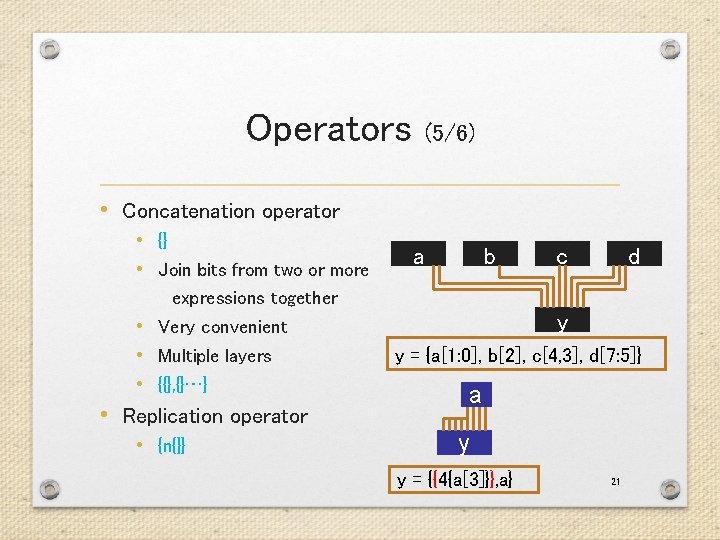 Operators (5/6)

• Concatenation operator
  • {}
  • Join bits from two or more expressions together
  • Very convenient
  • Multiple layers
  • {{},{}…}
• Replication operator
  • {n{}}

a b c d

y

y = {a[1:0], b[2], c[4,3], d[7:5]}

a

y

y = {{4{a[3]}},a}

21